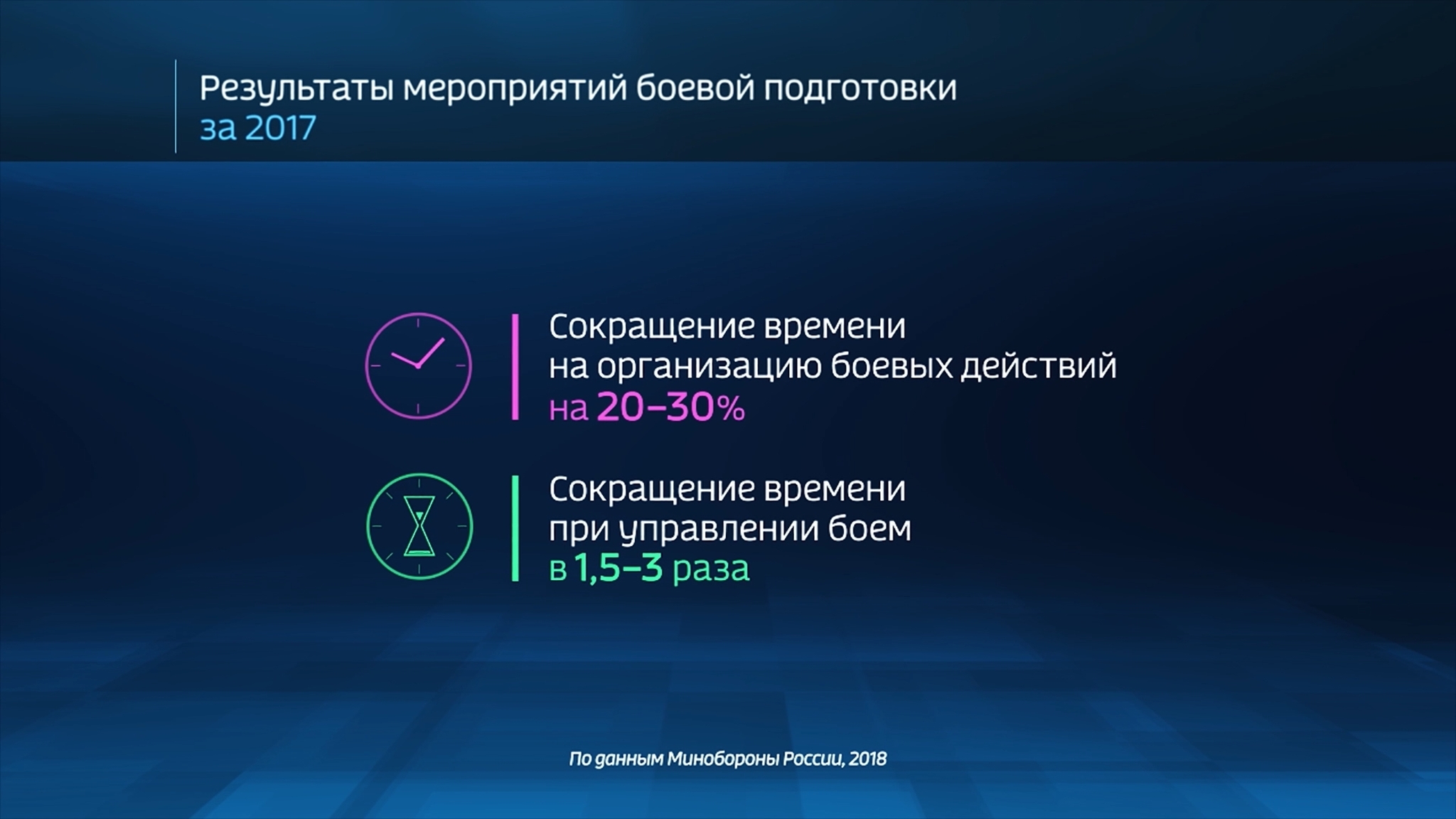 Результаты мероприятий боевой подготовки
за 2017

Сокращение времени
на организацию боевых действий
на 20–30%

Сокращение времени
при управлении боем
в 1,5–3 раза

По данным Минобороны России, 2018